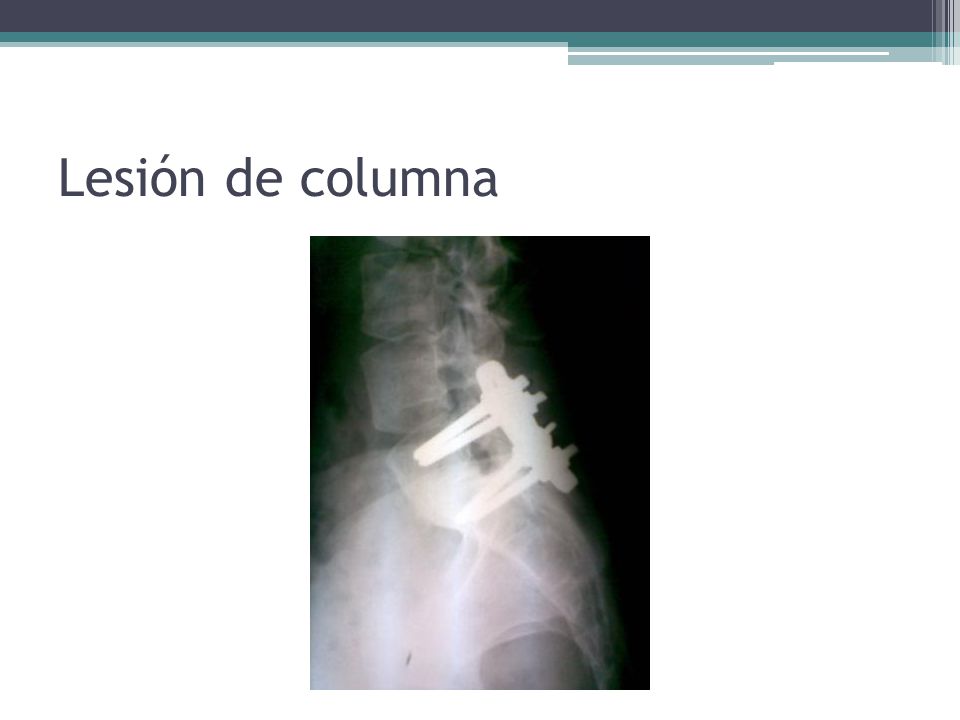 Lesión de columna